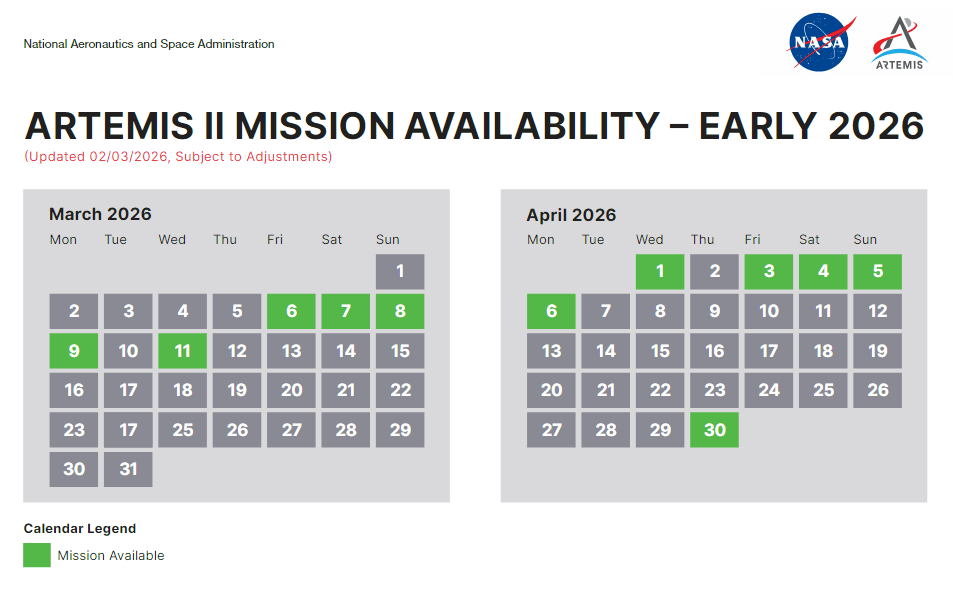 National Aeronautics and Space Administration

NASA

ARTEMIS

ARTEMIS II MISSION AVAILABILITY – EARLY 2026

(Updated 02/03/2026, Subject to Adjustments)

March 2026

| Mon | Tue | Wed | Thu | Fri | Sat | Sun |
|---|---|---|---|---|---|---|
| | | | | | | 1 |
| 2 | 3 | 4 | 5 | 6 | 7 | 8 |
| 9 | 10 | 11 | 12 | 13 | 14 | 15 |
| 16 | 17 | 18 | 19 | 20 | 21 | 22 |
| 23 | 17 | 25 | 26 | 27 | 28 | 29 |
| 30 | 31 | | | | | |

April 2026

| Mon | Tue | Wed | Thu | Fri | Sat | Sun |
|---|---|---|---|---|---|---|
| | | 1 | 2 | 3 | 4 | 5 |
| 6 | 7 | 8 | 9 | 10 | 11 | 12 |
| 13 | 14 | 15 | 16 | 17 | 18 | 19 |
| 20 | 21 | 22 | 23 | 24 | 25 | 26 |
| 27 | 28 | 29 | 30 | | | |

Calendar Legend

Mission Available